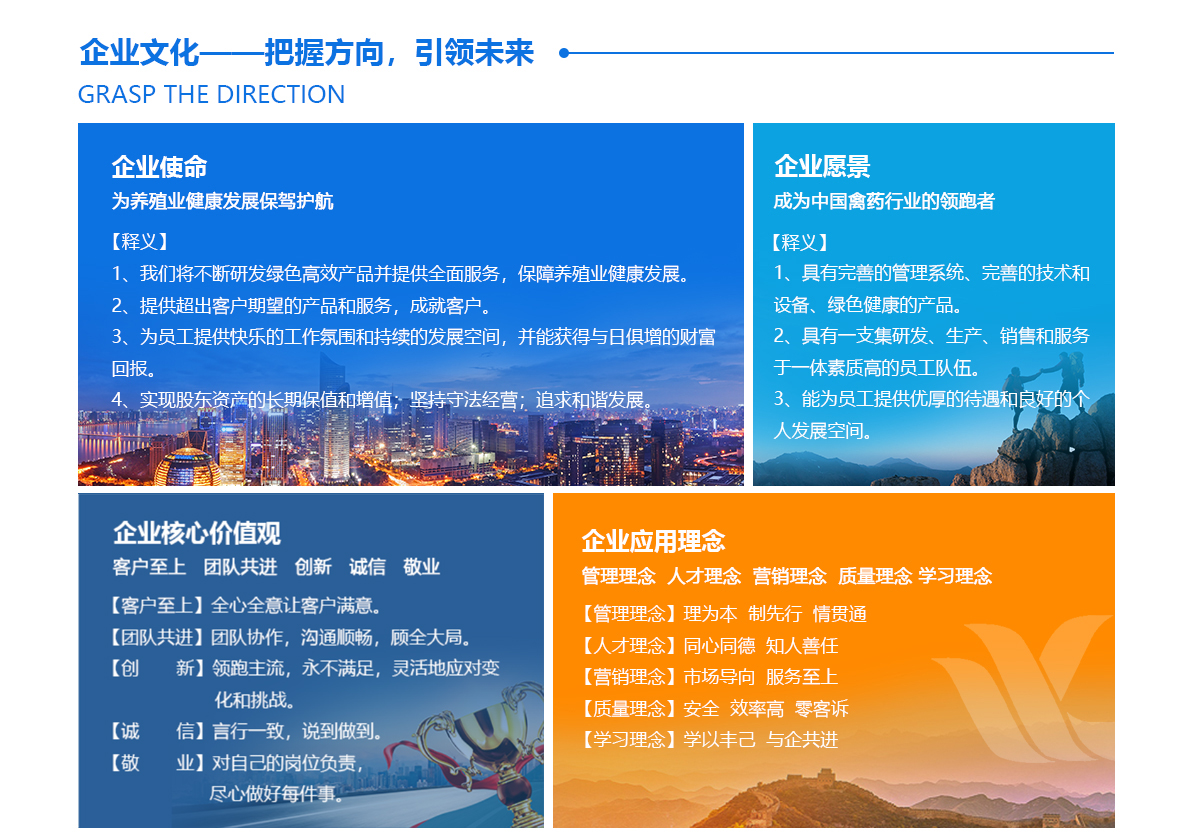 企业文化——把握方向，引领未来

GRASP THE DIRECTION

企业使命

为养殖业健康发展保驾护航

【释义】

1、我们将不断研发绿色高效产品并提供全面服务，保障养殖业健康发展。

2、提供超出客户期望的产品和服务，成就客户。

3、为员工提供快乐的工作氛围和持续的发展空间，并能获得与日俱增的财富回报。

4、实现股东资产的长期保值和增值；坚持守法经营；追求和谐发展。

企业愿景

成为中国禽药行业的领跑者

【释义】

1、具有完善的管理系统、完善的技术和设备、绿色健康的产品。

2、具有一支集研发、生产、销售和服务于一体素质高的员工队伍。

3、能为员工提供优厚的待遇和良好的个人发展空间。

企业核心价值观

客户至上 团队共进 创新 诚信 敬业

【客户至上】全心全意让客户满意。

【团队共进】团队协作，沟通顺畅，顾全大局。

【创　新】领跑主流，永不满足，灵活地应对变化和挑战。

【诚　信】言行一致，说到做到。

【敬　业】对自己的岗位负责，尽心做好每件事。

企业应用理念

管理理念 人才理念 营销理念 质量理念 学习理念

【管理理念】理为本 制先行 情贯通

【人才理念】同心同德 知人善任

【营销理念】市场导向 服务至上

【质量理念】安全 效率高 零客诉

【学习理念】学以丰己 与企共进